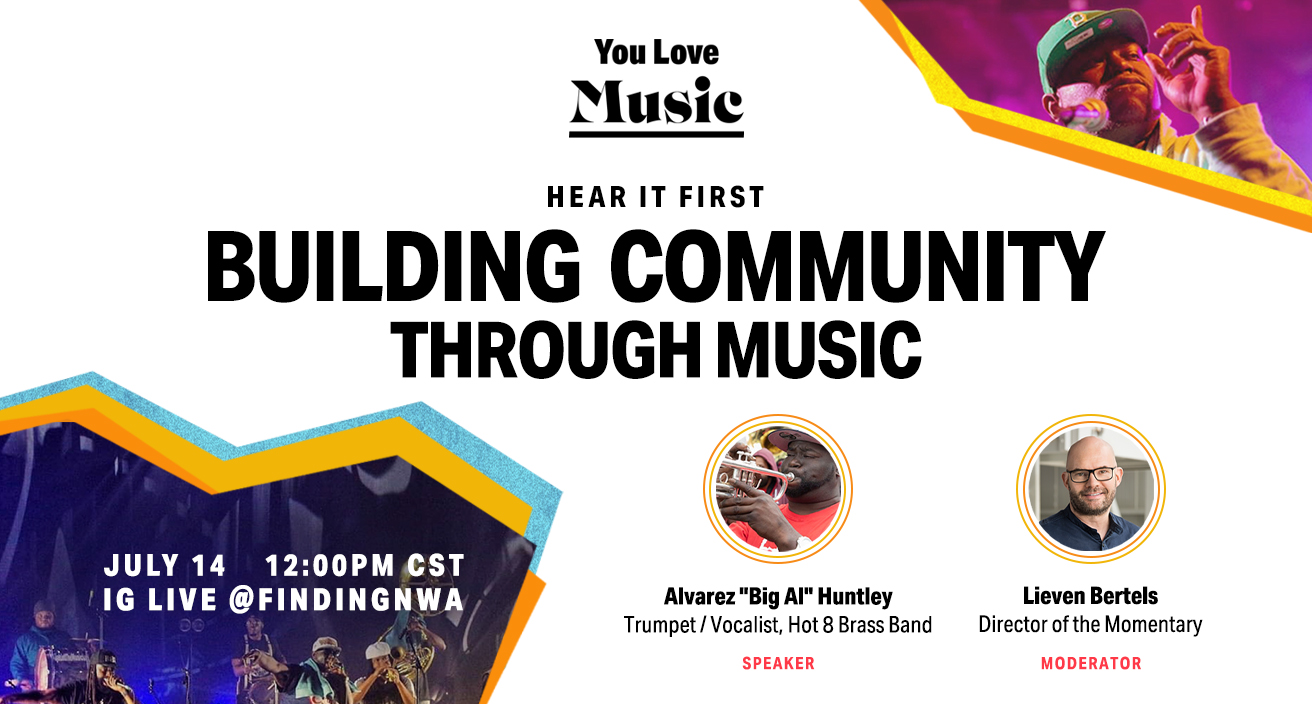 You Love
Music

HEAR IT FIRST
BUILDING COMMUNITY
THROUGH MUSIC

JULY 14 12:00PM CST
IG LIVE @FINDINGNWA

Alvarez "Big Al" Huntley
Trumpet / Vocalist, Hot 8 Brass Band
SPEAKER

Lieven Bertels
Director of the Momentary
MODERATOR